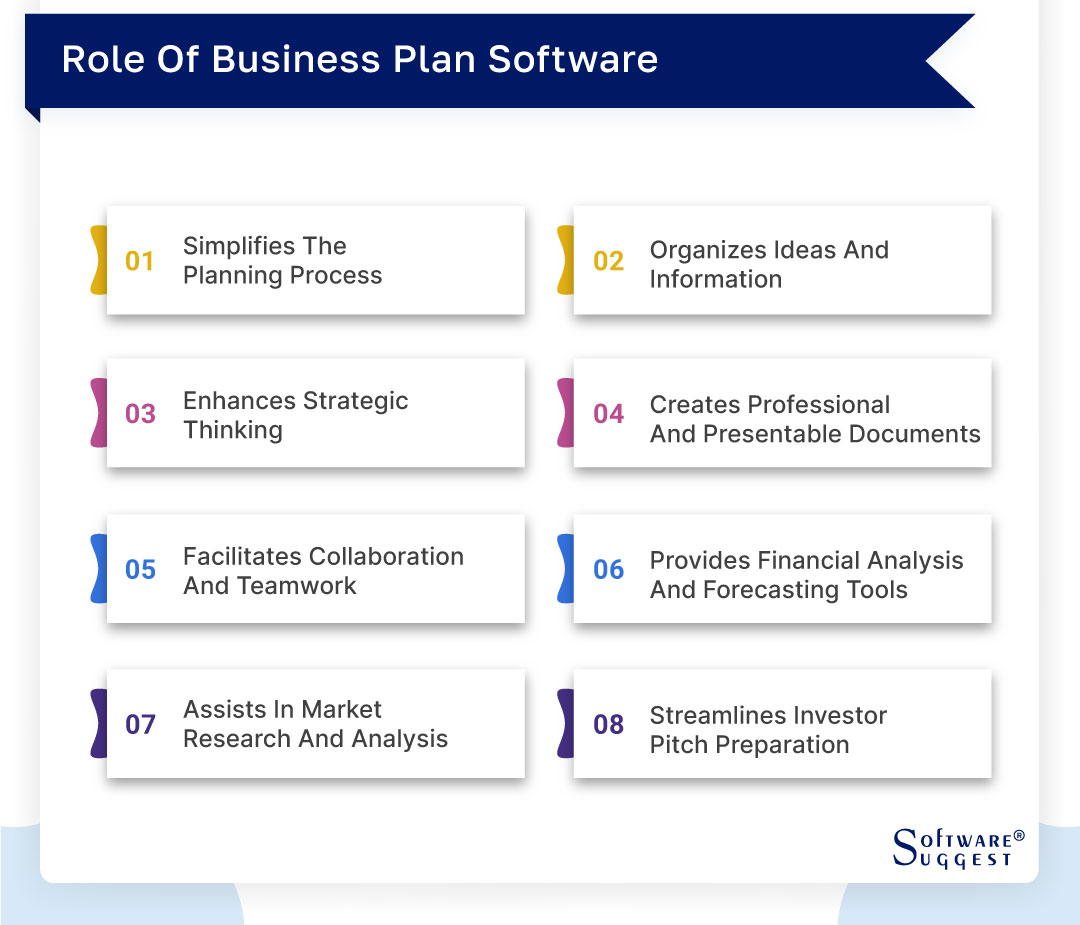 Role Of Business Plan Software

01 Simplifies The Planning Process

02 Organizes Ideas And Information

03 Enhances Strategic Thinking

04 Creates Professional And Presentable Documents

05 Facilitates Collaboration And Teamwork

06 Provides Financial Analysis And Forecasting Tools

07 Assists In Market Research And Analysis

08 Streamlines Investor Pitch Preparation

SOFTWARE® SUGGEST